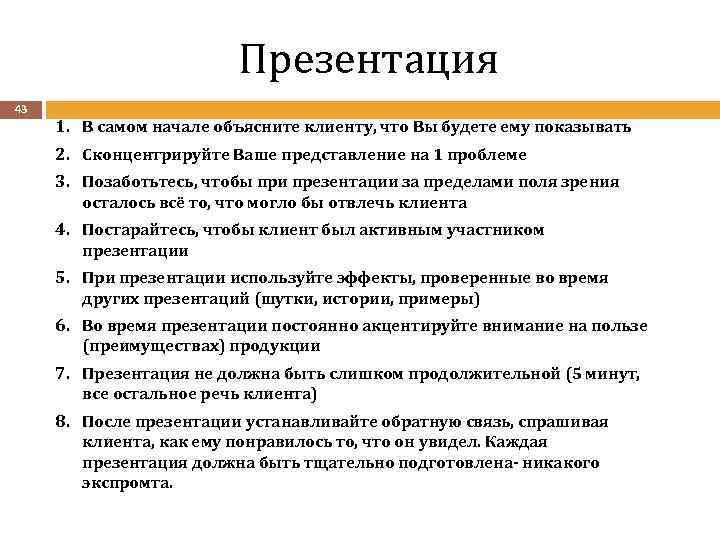 Презентация

43

1. В самом начале объясните клиенту, что Вы будете ему показывать
2. Сконцентрируйте Ваше представление на 1 проблеме
3. Позаботьтесь, чтобы при презентации за пределами поля зрения осталось всё то, что могло бы отвлечь клиента
4. Постарайтесь, чтобы клиент был активным участником презентации
5. При презентации используйте эффекты, проверенные во время других презентаций (шутки, истории, примеры)
6. Во время презентации постоянно акцентируйте внимание на пользе (преимуществах) продукции
7. Презентация не должна быть слишком продолжительной (5 минут, все остальное речь клиента)
8. После презентации устанавливайте обратную связь, спрашивая клиента, как ему понравилось то, что он увидел. Каждая презентация должна быть тщательно подготовлена- никакого экспромта.